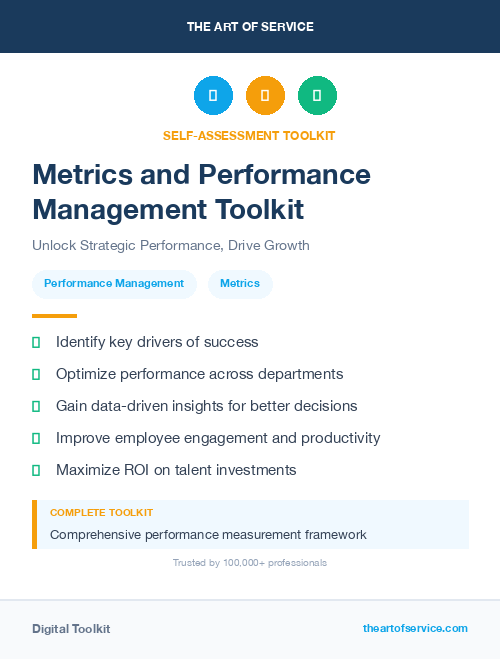 THE ART OF SERVICE

SELF-ASSESSMENT TOOLKIT

Metrics and Performance Management Toolkit

Unlock Strategic Performance, Drive Growth

Performance Management

Metrics

Identify key drivers of success

Optimize performance across departments

Gain data-driven insights for better decisions

Improve employee engagement and productivity

Maximize ROI on talent investments

COMPLETE TOOLKIT

Comprehensive performance measurement framework

Trusted by 100,000+ professionals

Digital Toolkit

theartofservice.com